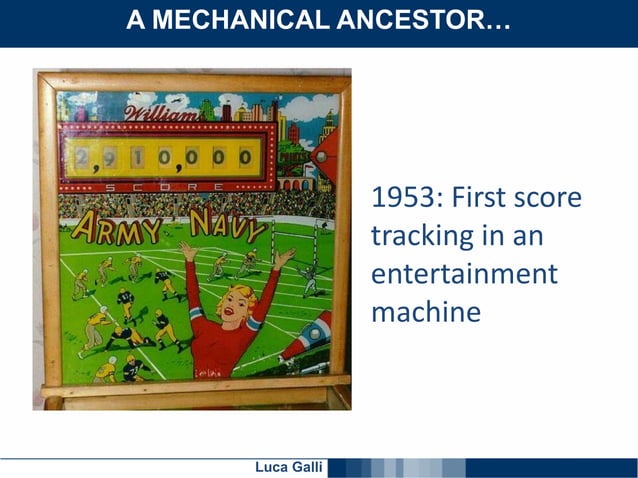 A MECHANICAL ANCESTOR…

Williams

2,910,000

SCORE

ARMY NAVY

1953: First score tracking in an entertainment machine

Luca Galli